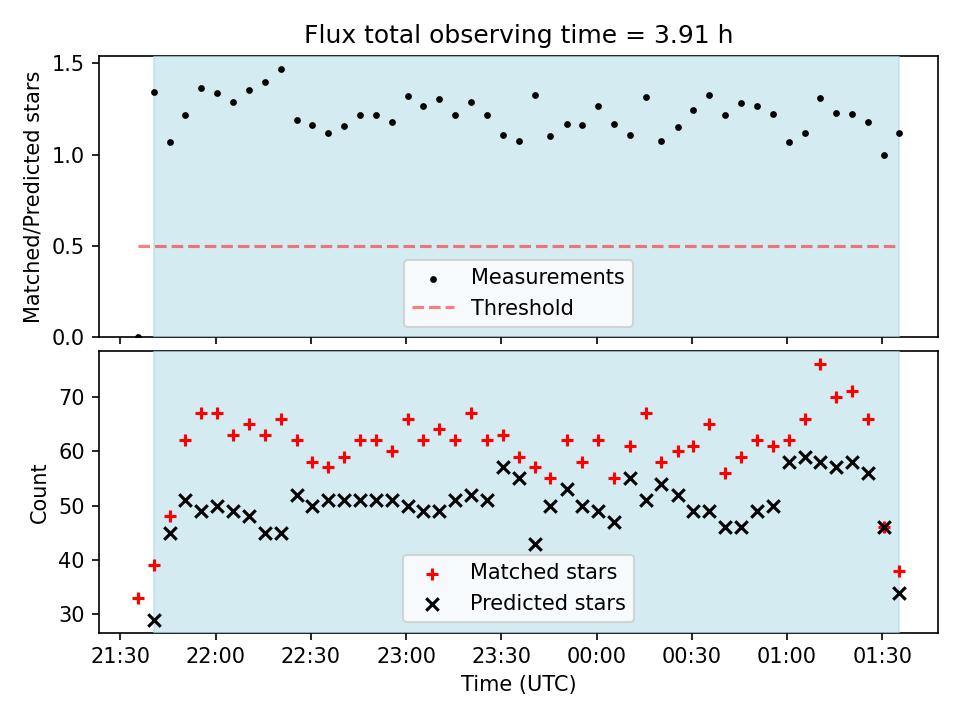 Flux total observing time = 3.91 h

Matched/Predicted stars

1.5
1.0
0.5
0.0

Measurements
Threshold

Count

70
60
50
40
30

Matched stars
Predicted stars

21:30 22:00 22:30 23:00 23:30 00:00 00:30 01:00 01:30

Time (UTC)